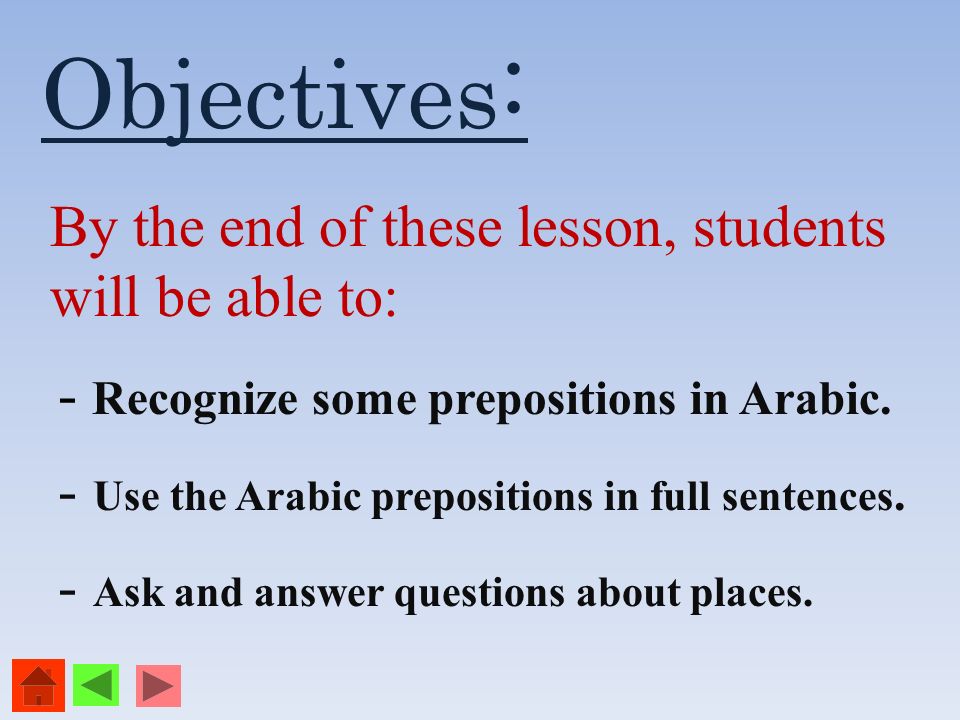 Objectives:

By the end of these lesson, students will be able to:

- Recognize some prepositions in Arabic.

- Use the Arabic prepositions in full sentences.

- Ask and answer questions about places.